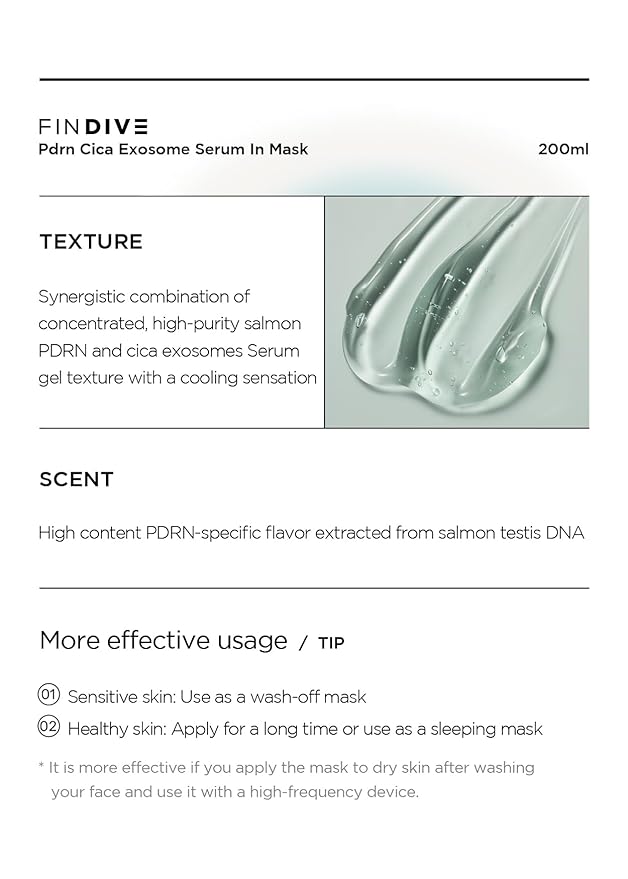 FINDIVE
Pdrn Cica Exosome Serum In Mask

200ml

TEXTURE

Synergistic combination of concentrated, high-purity salmon PDRN and cica exosomes Serum gel texture with a cooling sensation

SCENT

High content PDRN-specific flavor extracted from salmon testis DNA

More effective usage / TIP

01 Sensitive skin: Use as a wash-off mask
02 Healthy skin: Apply for a long time or use as a sleeping mask

* It is more effective if you apply the mask to dry skin after washing your face and use it with a high-frequency device.